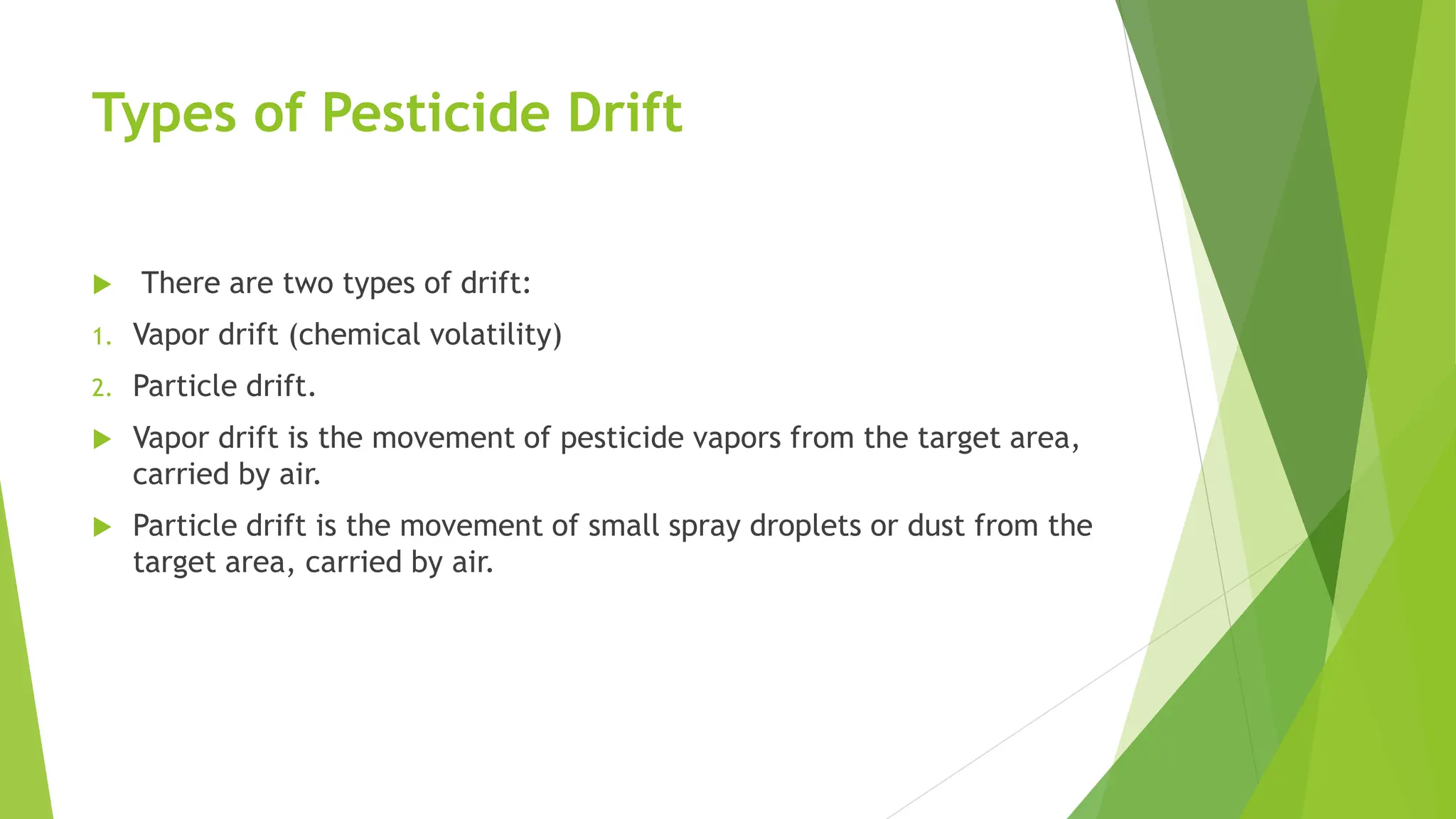 Types of Pesticide Drift

There are two types of drift:

1. Vapor drift (chemical volatility)

2. Particle drift.

Vapor drift is the movement of pesticide vapors from the target area, carried by air.

Particle drift is the movement of small spray droplets or dust from the target area, carried by air.